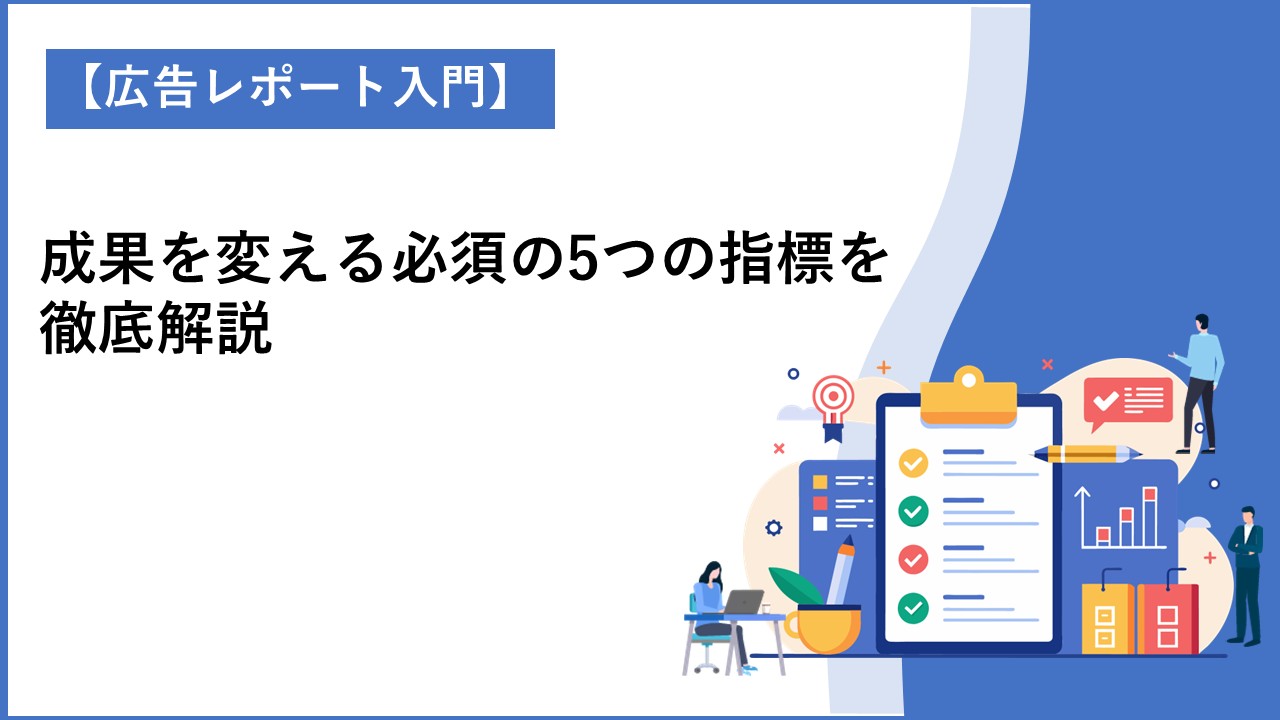 【広告レポート入門】

成果を変える必須の5つの指標を徹底解説